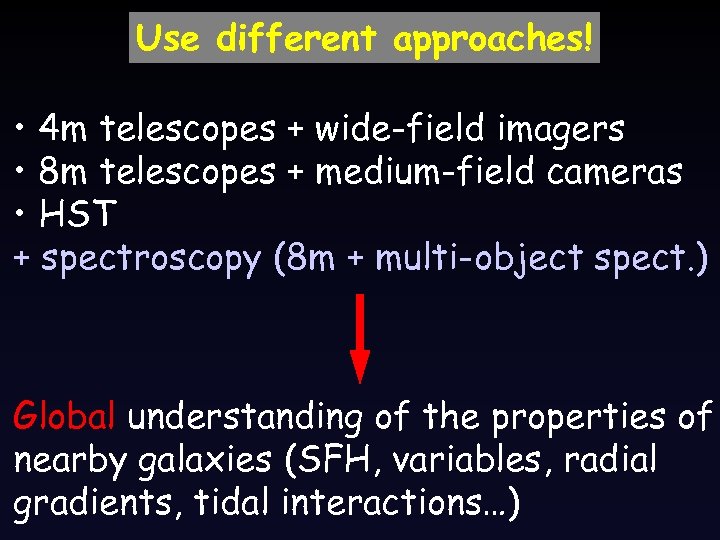 Use different approaches!

• 4m telescopes + wide-field imagers
• 8m telescopes + medium-field cameras
• HST
+ spectroscopy (8m + multi-object spect.)

Global understanding of the properties of nearby galaxies (SFH, variables, radial gradients, tidal interactions…)